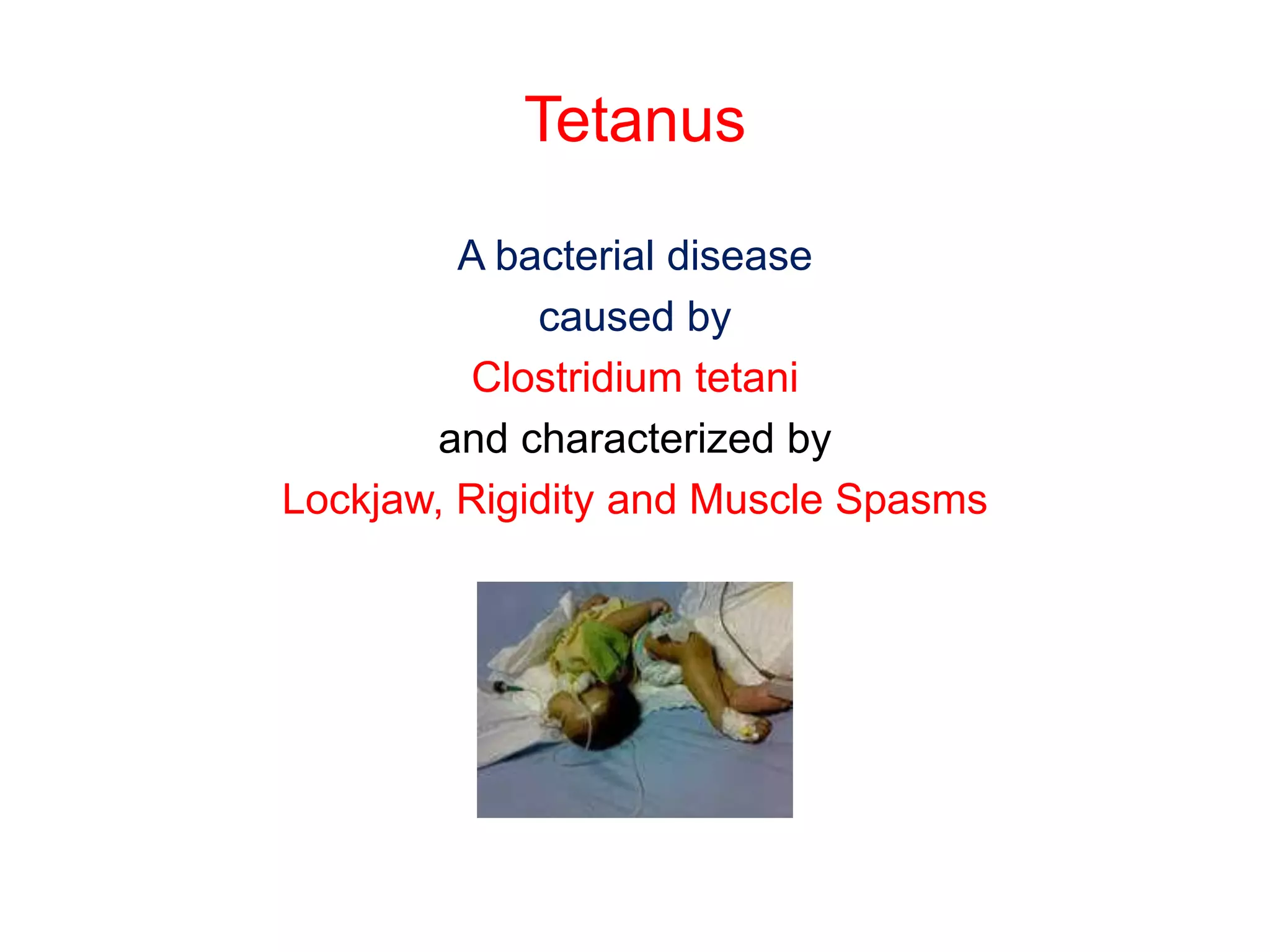 Tetanus

A bacterial disease
caused by
Clostridium tetani
and characterized by
Lockjaw, Rigidity and Muscle Spasms